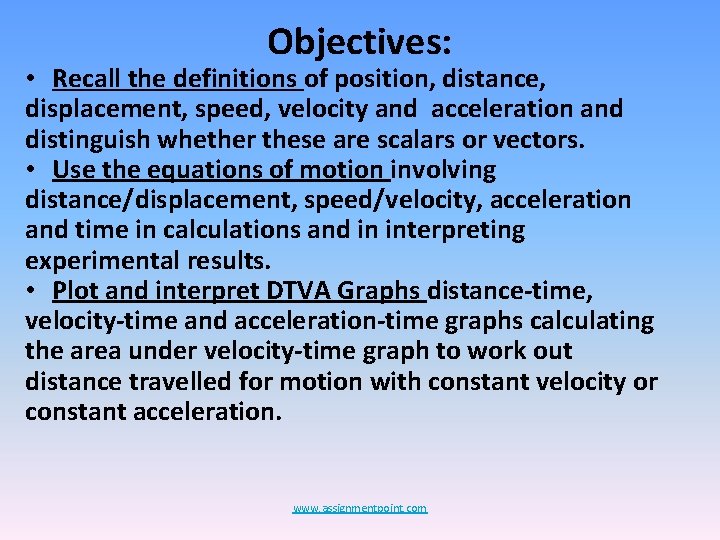 Objectives:

• Recall the definitions of position, distance, displacement, speed, velocity and acceleration and distinguish whether these are scalars or vectors.

• Use the equations of motion involving distance/displacement, speed/velocity, acceleration and time in calculations and in interpreting experimental results.

• Plot and interpret DTVA Graphs distance-time, velocity-time and acceleration-time graphs calculating the area under velocity-time graph to work out distance travelled for motion with constant velocity or constant acceleration.

www.assignmentpoint.com